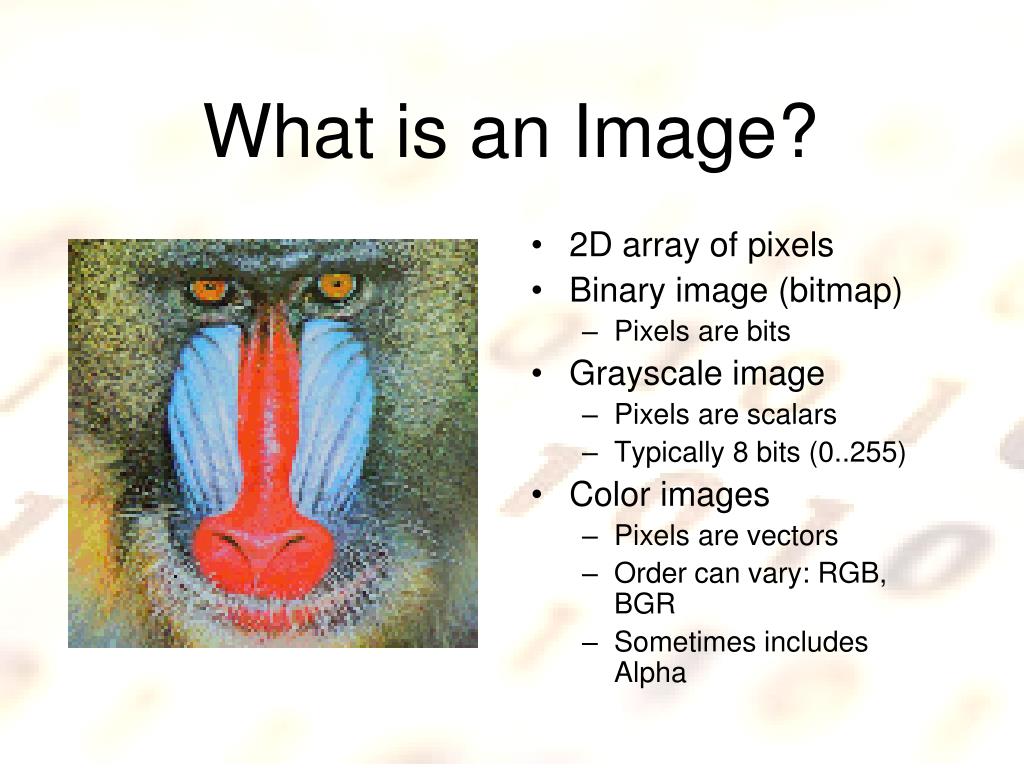 What is an Image?

• 2D array of pixels
• Binary image (bitmap)
  – Pixels are bits
• Grayscale image
  – Pixels are scalars
  – Typically 8 bits (0..255)
• Color images
  – Pixels are vectors
  – Order can vary: RGB, BGR
  – Sometimes includes Alpha